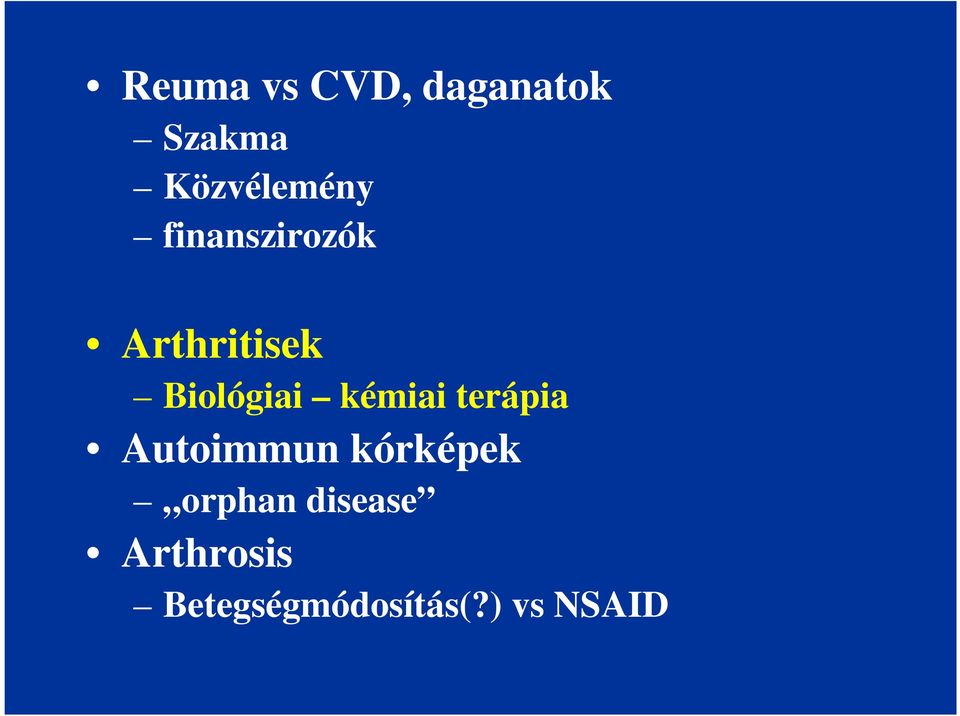 • Reuma vs CVD, daganatok
– Szakma
– Közvélemény
– finanszirozók

• Arthritisek
– Biológiai – kémiai terápia
• Autoimmun kórképek
– „orphan disease”
• Arthrosis
– Betegségmódosítás(?) vs NSAID